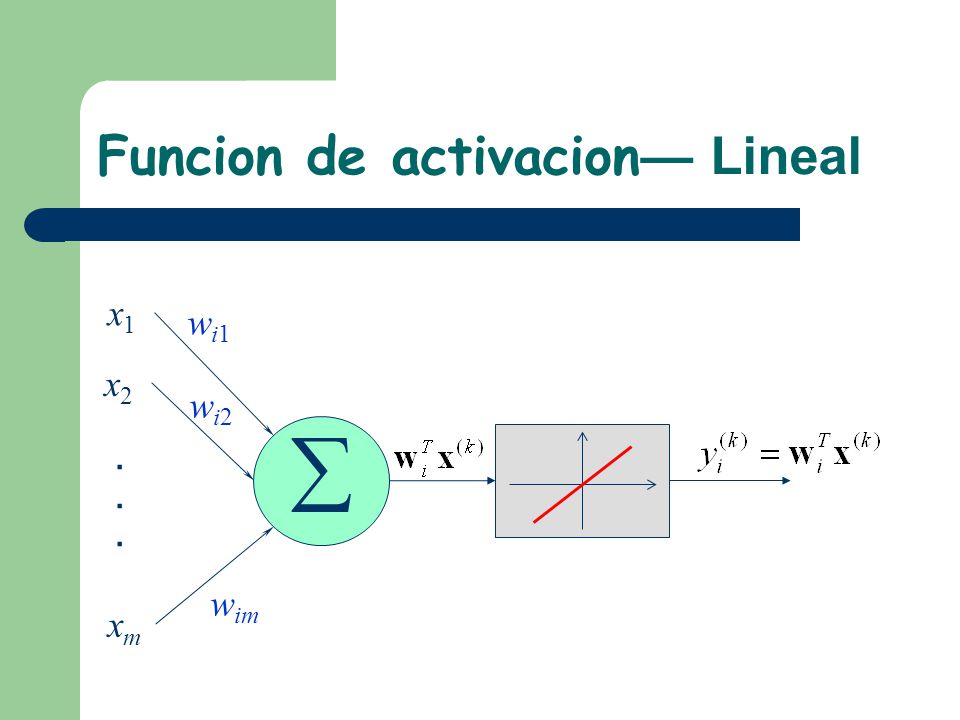 Funcion de activacion— Lineal

$x_1$ $w_{i1}$
$x_2$ $w_{i2}$
.
.
.
$x_m$ $w_{im}$

$\sum$

$\mathbf{w}_i^T \mathbf{x}^{(k)}$

$y_i^{(k)} = \mathbf{w}_i^T \mathbf{x}^{(k)}$